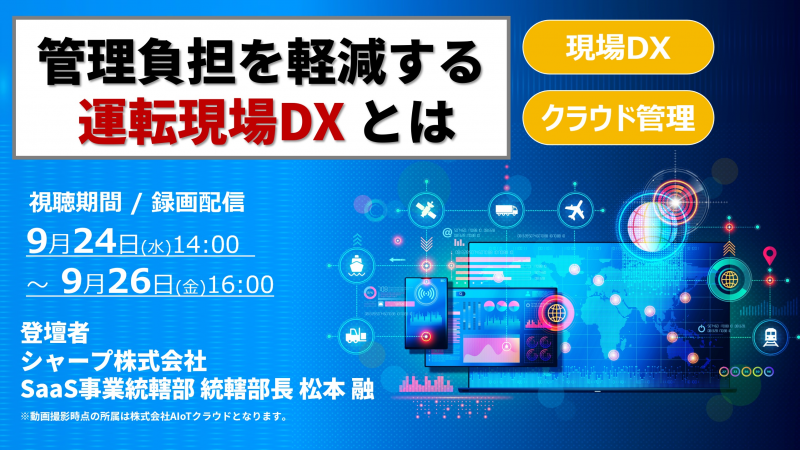 管理負担を軽減する
運転現場DX とは

現場DX

クラウド管理

視聴期間 / 録画配信
9月24日(水)14:00
～ 9月26日(金)16:00

登壇者
シャープ株式会社
SaaS事業統轄部 統轄部長 松本 融
※動画撮影時点の所属は株式会社AIoTクラウドとなります。